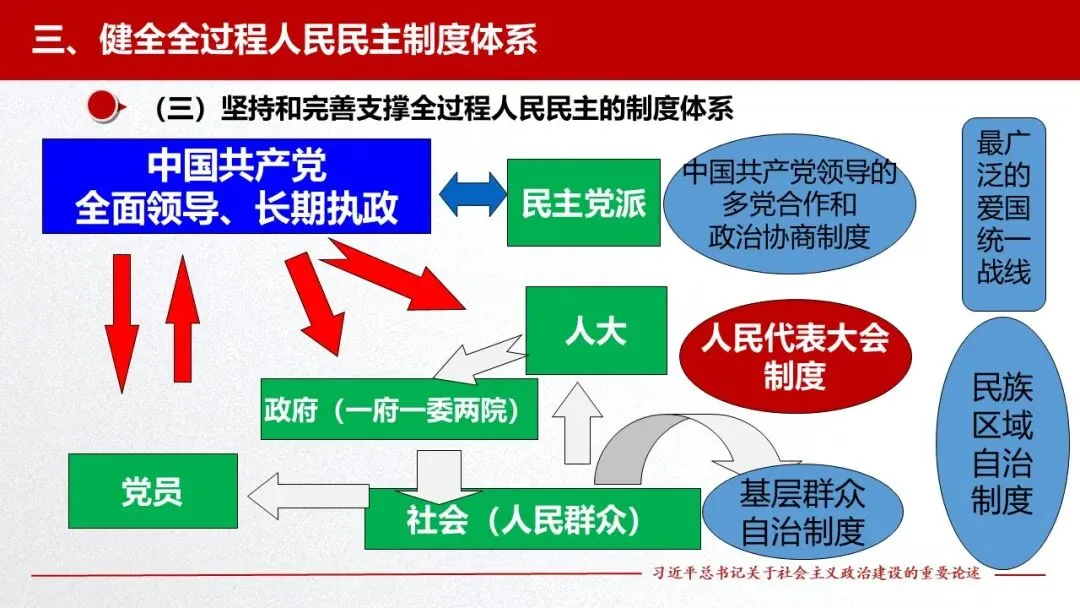 三、健全全过程人民民主制度体系

（三）坚持和完善支撑全过程人民民主的制度体系

中国共产党
全面领导、长期执政

民主党派

中国共产党领导的多党合作和政治协商制度

最广泛的爱国统一战线

人大

人民代表大会制度

政府（一府一委两院）

民族区域自治制度

党员

社会（人民群众）

基层群众自治制度

习近平总书记关于社会主义政治建设的重要论述